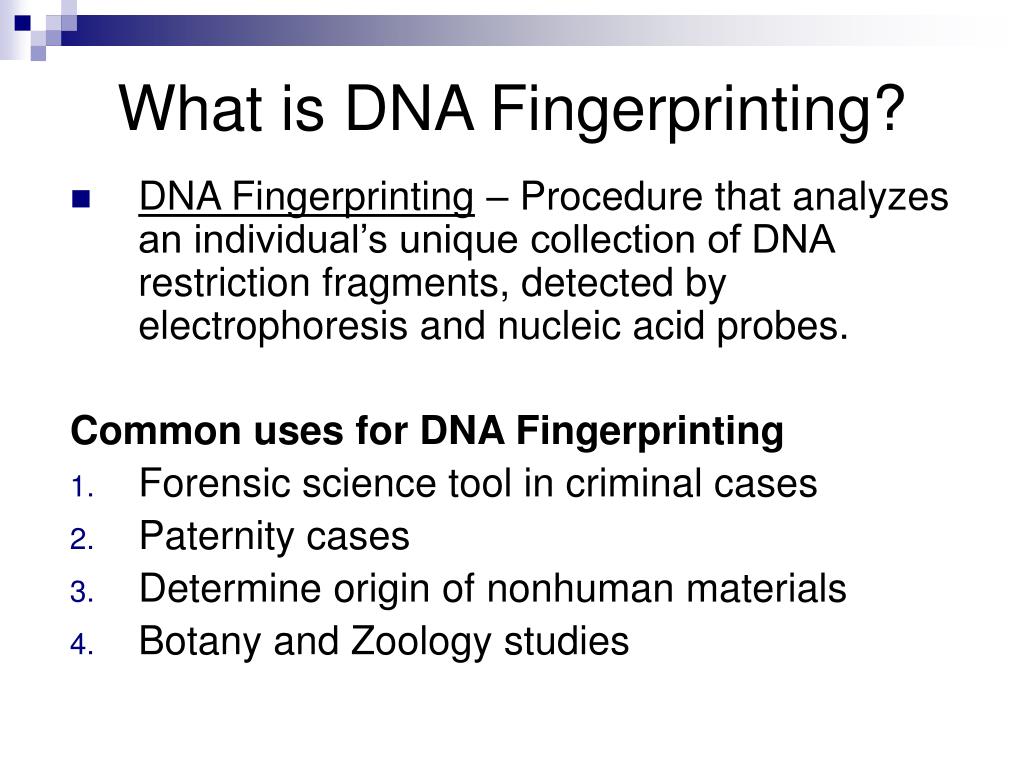 What is DNA Fingerprinting?

DNA Fingerprinting – Procedure that analyzes an individual’s unique collection of DNA restriction fragments, detected by electrophoresis and nucleic acid probes.

Common uses for DNA Fingerprinting
1. Forensic science tool in criminal cases
2. Paternity cases
3. Determine origin of nonhuman materials
4. Botany and Zoology studies